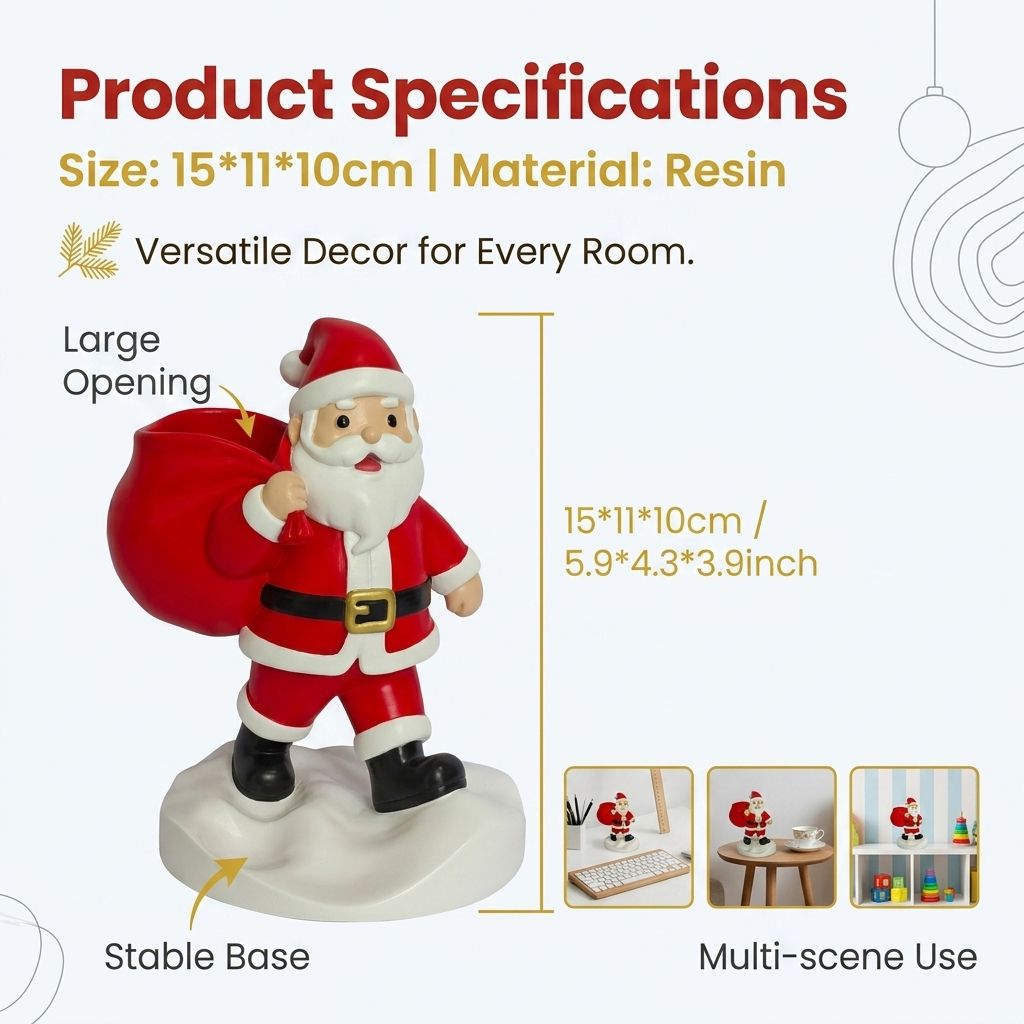 Product Specifications

Size: 15*11*10cm | Material: Resin

Versatile Decor for Every Room.

Large Opening

15*11*10cm / 5.9*4.3*3.9inch

Stable Base

Multi-scene Use